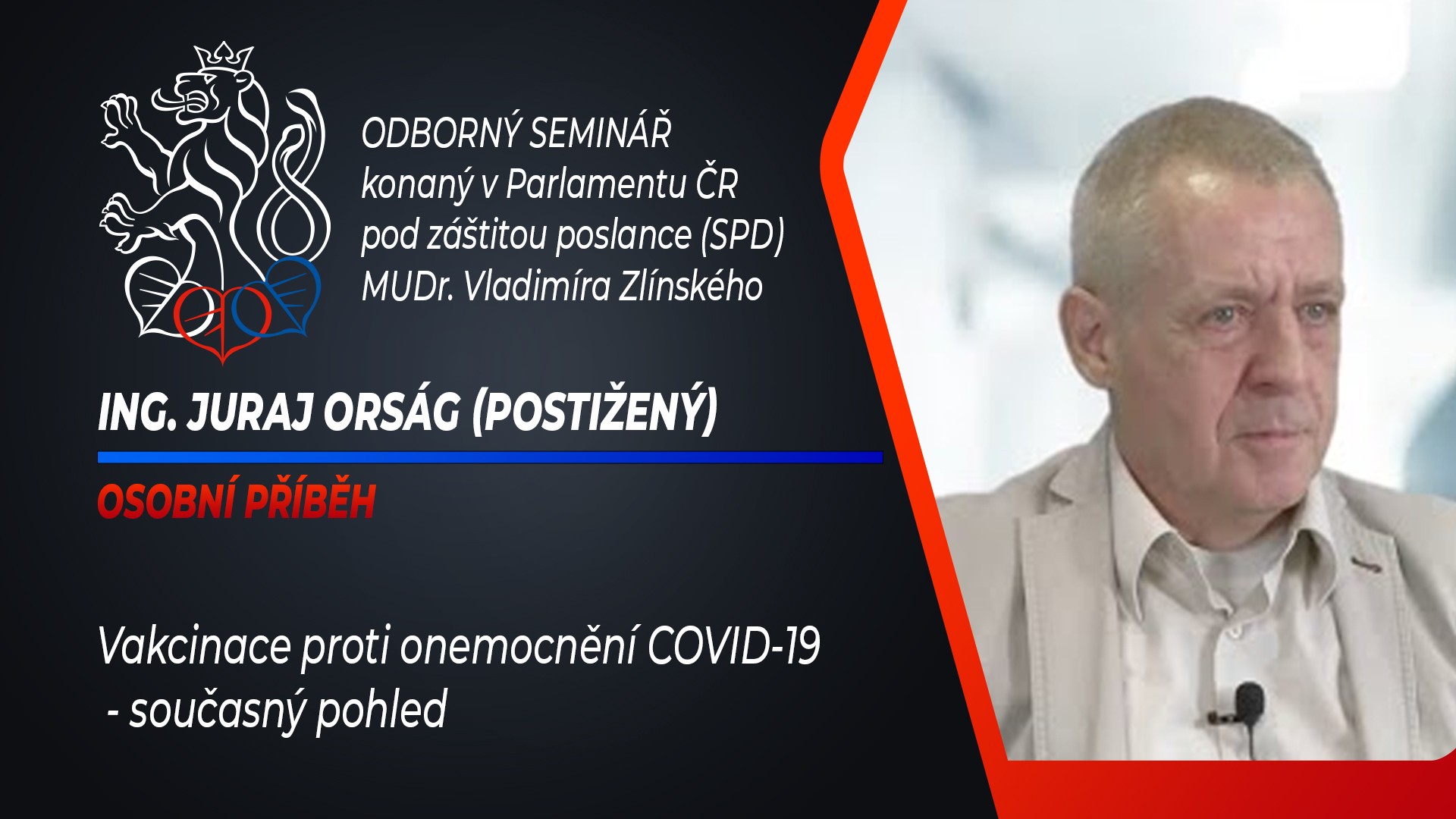 ODBORNÝ SEMINÁŘ
konaný v Parlamentu ČR
pod záštitou poslance (SPD)
MUDr. Vladimíra Zlínského

ING. JURAJ ORSÁG (POSTIŽENÝ)

OSOBNÍ PŘÍBĚH

Vakcinace proti onemocnění COVID-19
- současný pohled